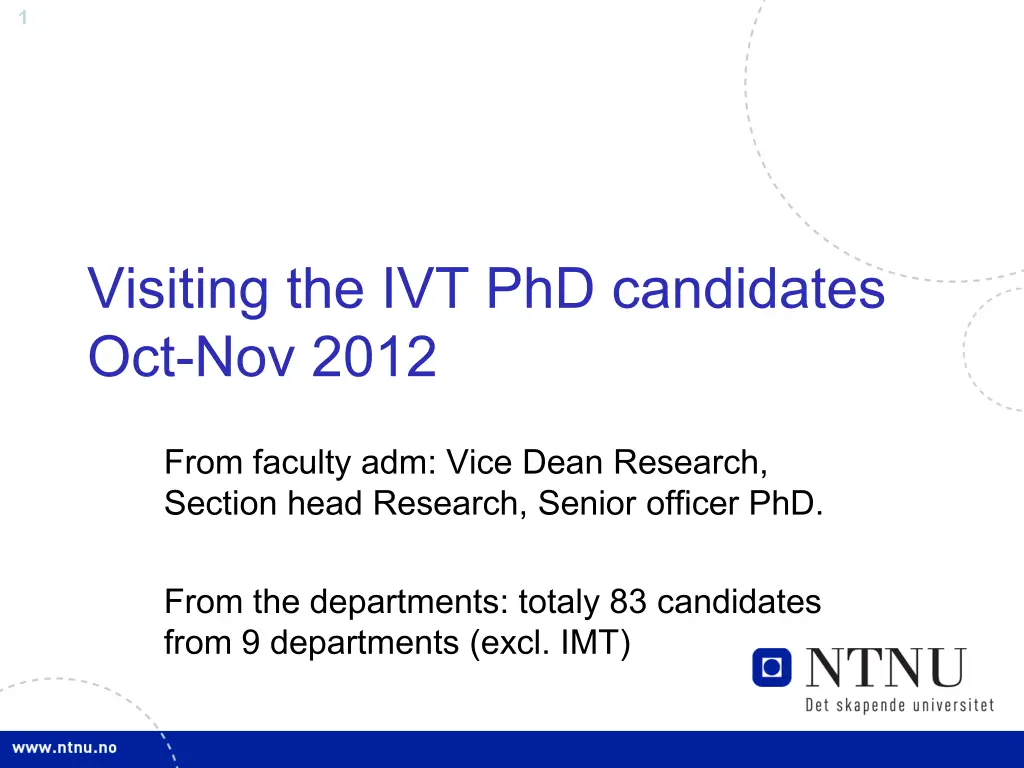 1

Visiting the IVT PhD candidates Oct-Nov 2012

From faculty adm: Vice Dean Research, Section head Research, Senior officer PhD.

From the departments: totaly 83 candidates from 9 departments (excl. IMT)

NTNU
Det skapende universitet

www.ntnu.no